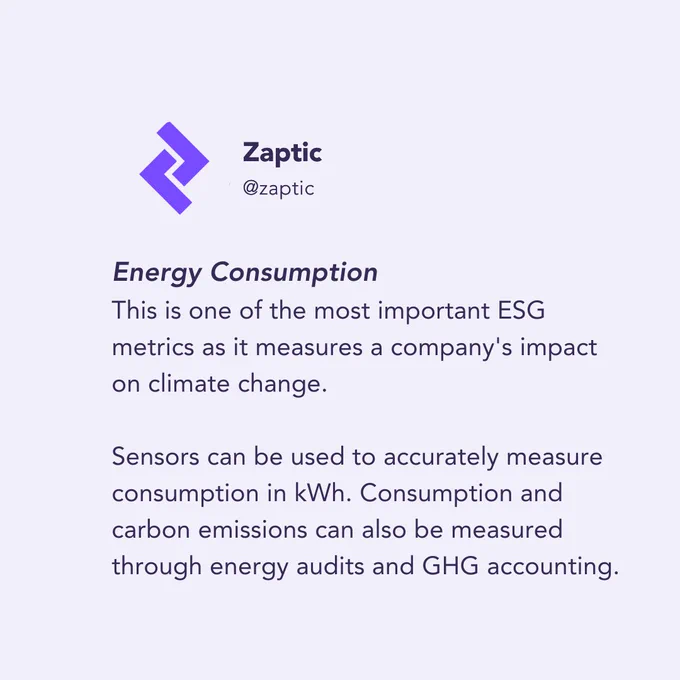 Zaptic
@zaptic

Energy Consumption
This is one of the most important ESG metrics as it measures a company's impact on climate change.

Sensors can be used to accurately measure consumption in kWh. Consumption and carbon emissions can also be measured through energy audits and GHG accounting.